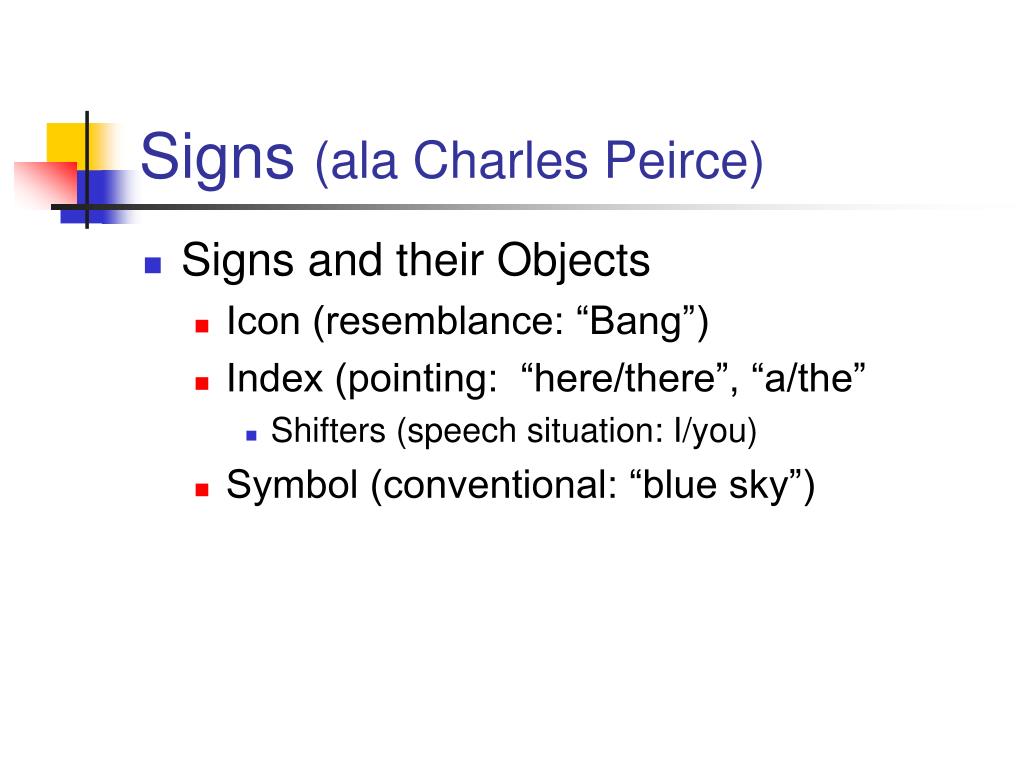 Signs (ala Charles Peirce)

Signs and their Objects

Icon (resemblance: “Bang”)

Index (pointing: “here/there”, “a/the”

Shifters (speech situation: I/you)

Symbol (conventional: “blue sky”)